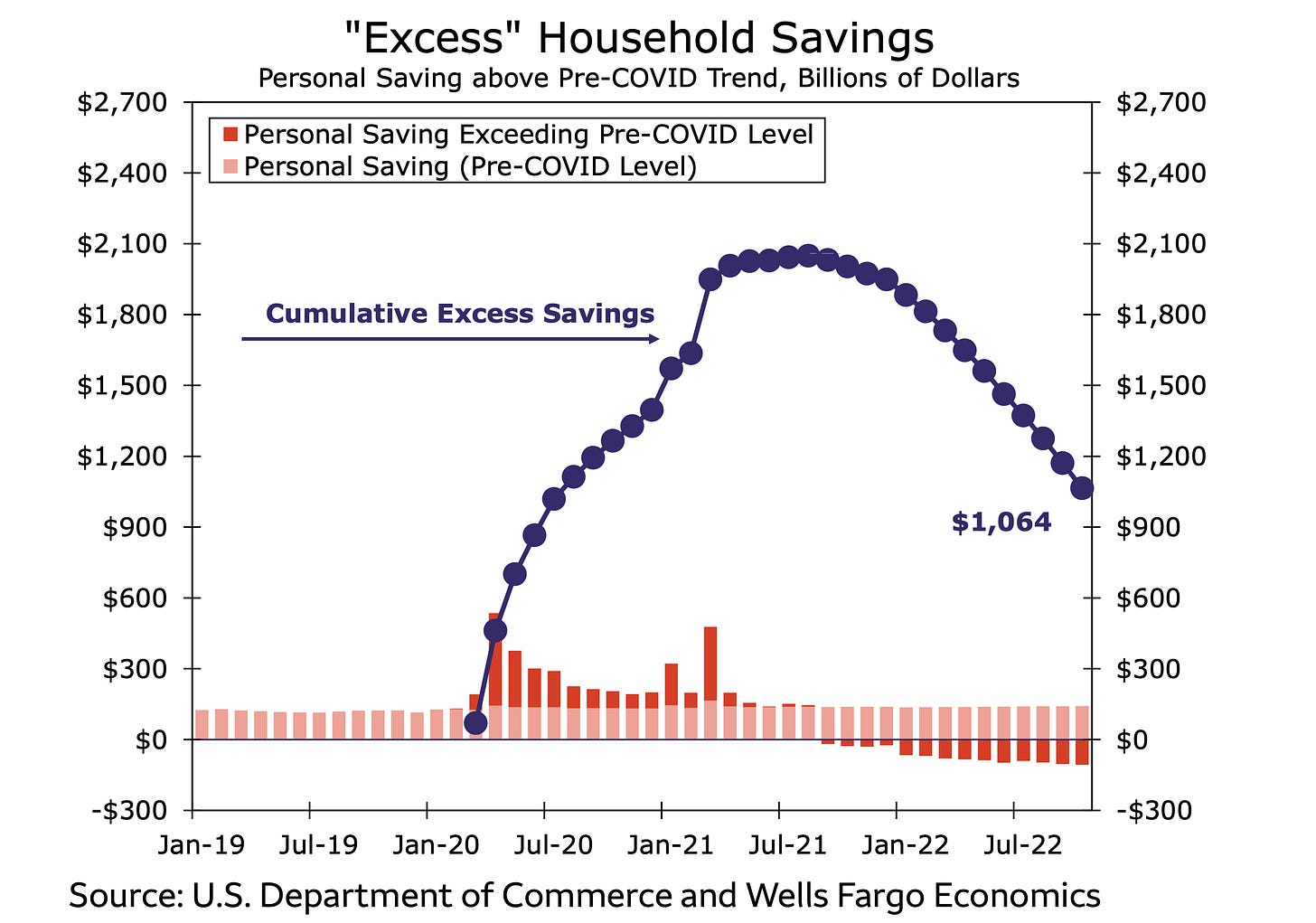 "Excess" Household Savings
Personal Saving above Pre-COVID Trend, Billions of Dollars

Personal Saving Exceeding Pre-COVID Level
Personal Saving (Pre-COVID Level)

Cumulative Excess Savings

$1,064

$2,700
$2,400
$2,100
$1,800
$1,500
$1,200
$900
$600
$300
$0
-$300

$2,700
$2,400
$2,100
$1,800
$1,500
$1,200
$900
$600
$300
$0
-$300

Jan-19 Jul-19 Jan-20 Jul-20 Jan-21 Jul-21 Jan-22 Jul-22

Source: U.S. Department of Commerce and Wells Fargo Economics